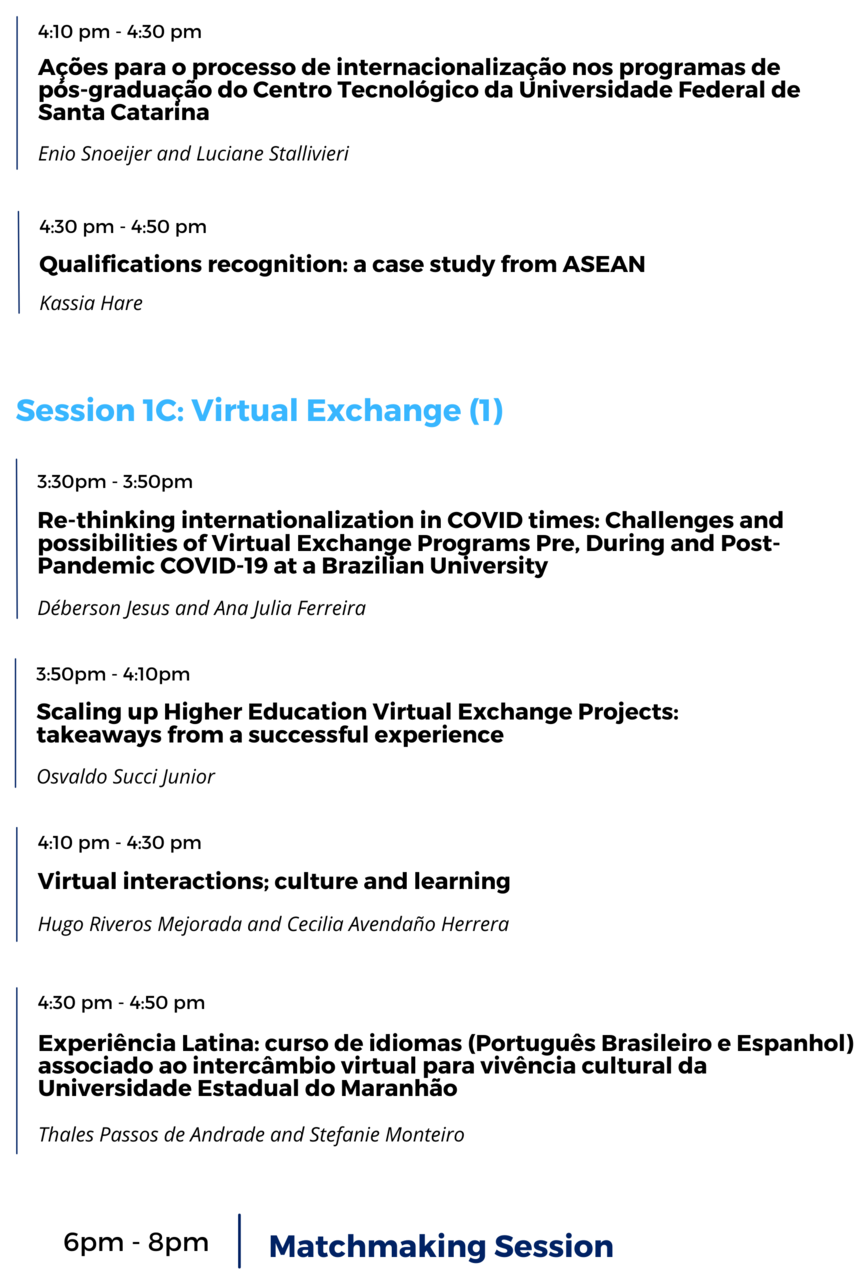 4:10 pm - 4:30 pm

Ações para o processo de internacionalização nos programas de pós-graduação do Centro Tecnológico da Universidade Federal de Santa Catarina

Enio Snoeijer and Luciane Stallivieri

4:30 pm - 4:50 pm

Qualifications recognition: a case study from ASEAN

Kassia Hare

Session 1C: Virtual Exchange (1)

3:30pm - 3:50pm

Re-thinking internationalization in COVID times: Challenges and possibilities of Virtual Exchange Programs Pre, During and Post-Pandemic COVID-19 at a Brazilian University

Déberson Jesus and Ana Julia Ferreira

3:50pm - 4:10pm

Scaling up Higher Education Virtual Exchange Projects: takeaways from a successful experience

Osvaldo Succi Junior

4:10 pm - 4:30 pm

Virtual interactions; culture and learning

Hugo Riveros Mejorada and Cecilia Avendaño Herrera

4:30 pm - 4:50 pm

Experiência Latina: curso de idiomas (Português Brasileiro e Espanhol) associado ao intercâmbio virtual para vivência cultural da Universidade Estadual do Maranhão

Thales Passos de Andrade and Stefanie Monteiro

6pm - 8pm

Matchmaking Session